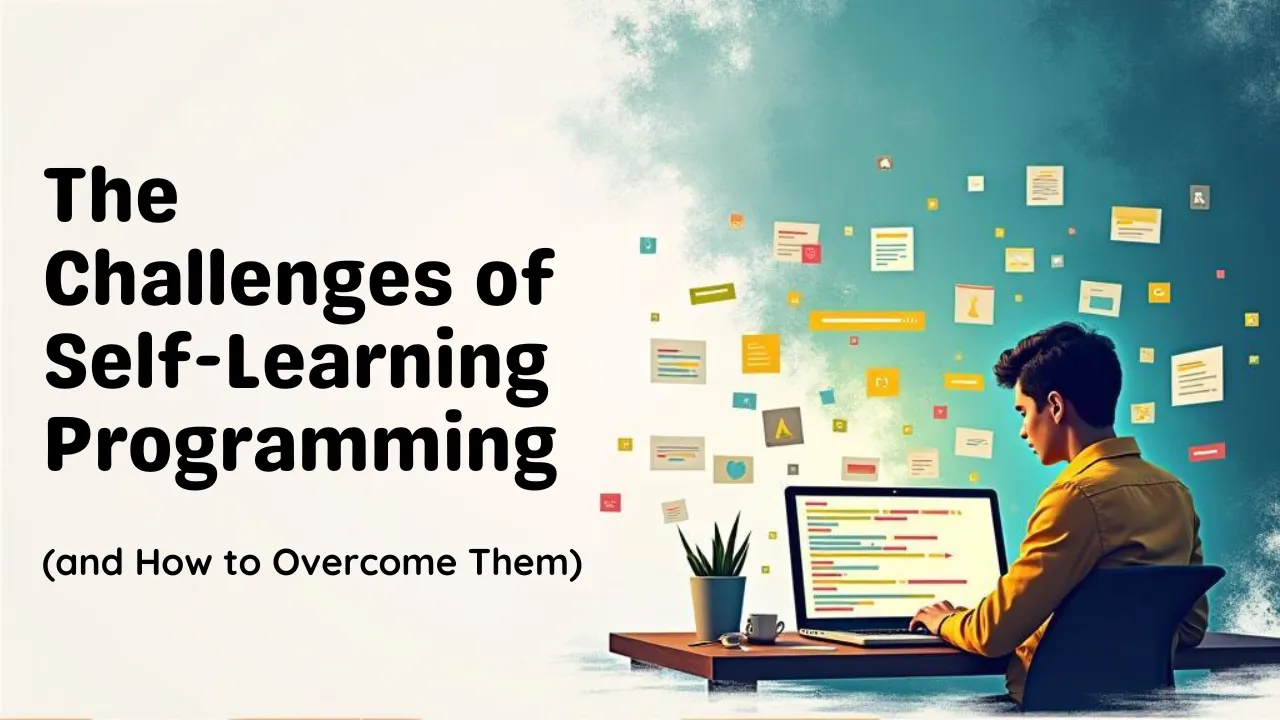 The Challenges of Self-Learning Programming

(and How to Overcome Them)